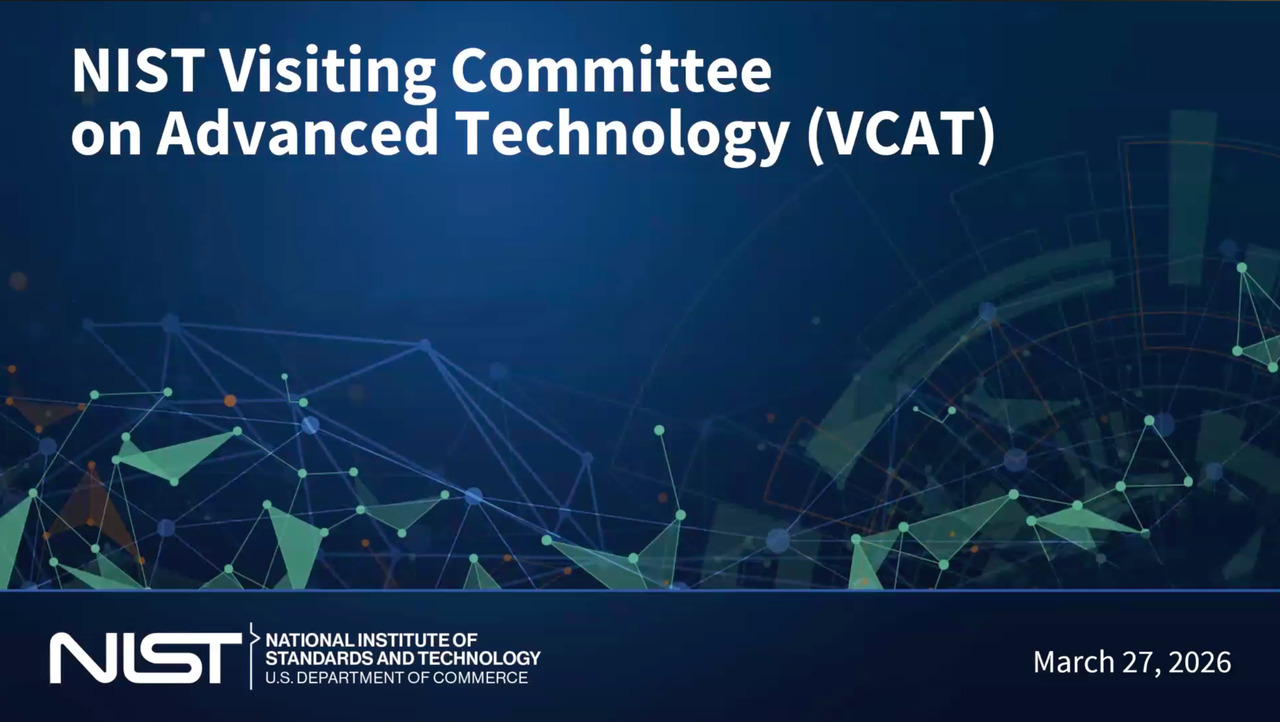 NIST Visiting Committee on Advanced Technology (VCAT)

NIST NATIONAL INSTITUTE OF STANDARDS AND TECHNOLOGY U.S. DEPARTMENT OF COMMERCE

March 27, 2026